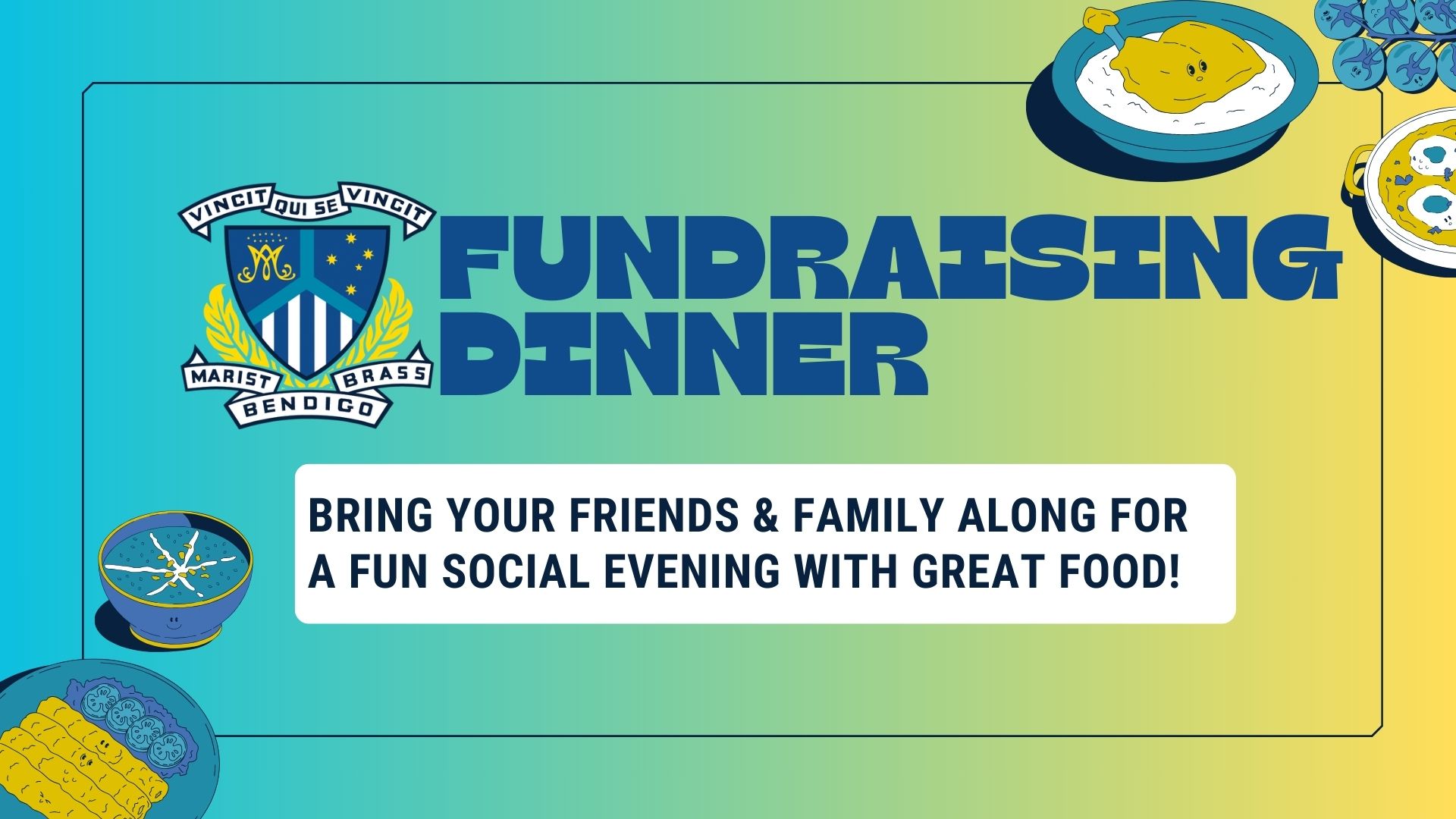 VINCIT QUI SE VINCIT

MARIST BRASS BENDIGO

FUNDRAISING DINNER

BRING YOUR FRIENDS & FAMILY ALONG FOR A FUN SOCIAL EVENING WITH GREAT FOOD!